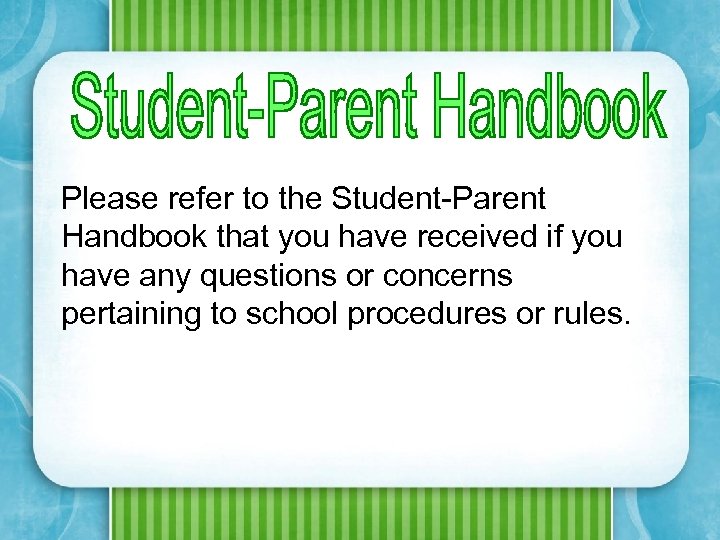 Student-Parent Handbook

Please refer to the Student-Parent Handbook that you have received if you have any questions or concerns pertaining to school procedures or rules.